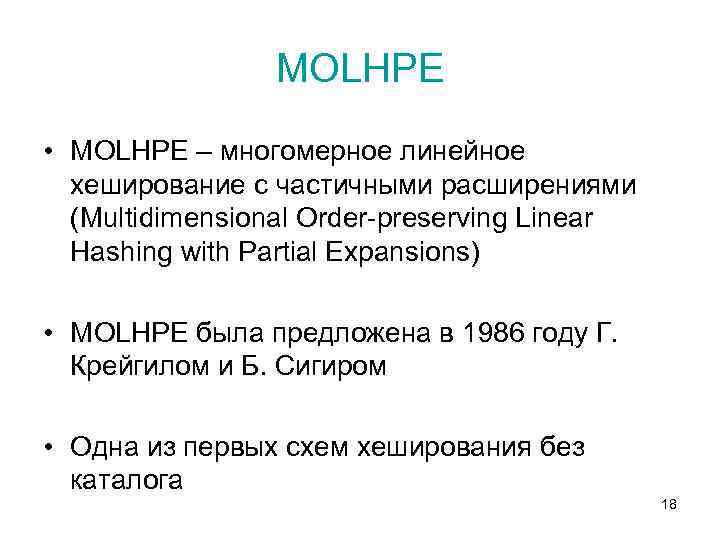 MOLHPE

• MOLHPE – многомерное линейное хеширование с частичными расширениями (Multidimensional Order-preserving Linear Hashing with Partial Expansions)

• MOLHPE была предложена в 1986 году Г. Крейгилом и Б. Сигиром

• Одна из первых схем хеширования без каталога

18